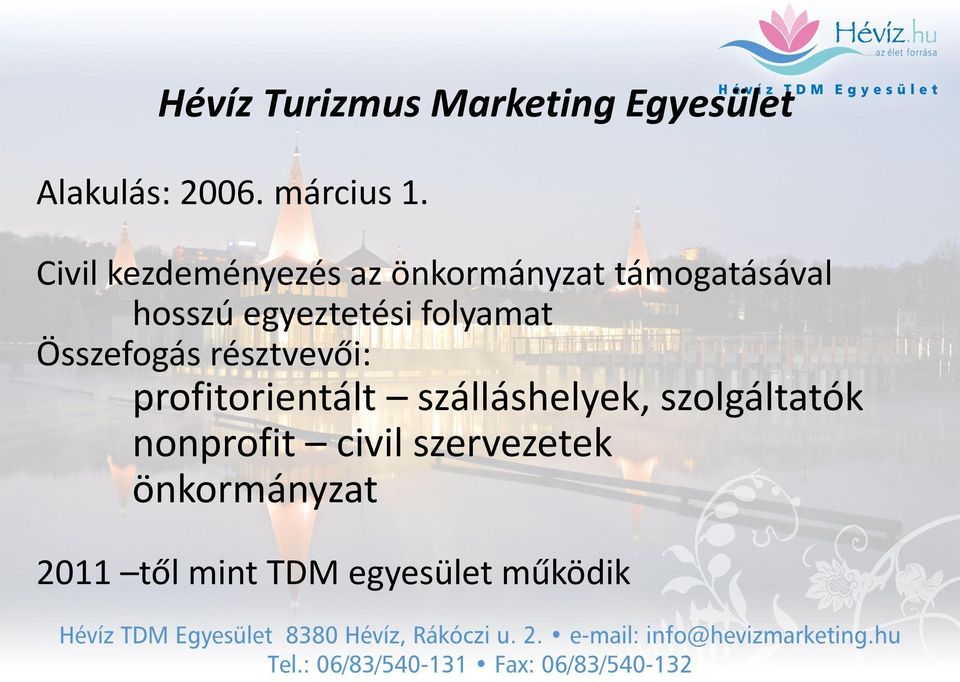 Hévíz.hu
...az élet forrása
Hévíz TDM Egyesület

Hévíz Turizmus Marketing Egyesület

Alakulás: 2006. március 1.

Civil kezdeményezés az önkormányzat támogatásával
hosszú egyeztetési folyamat
Összefogás résztvevői:
profitorientált – szálláshelyek, szolgáltatók
nonprofit – civil szervezetek
önkormányzat

2011 –től mint TDM egyesület működik

Hévíz TDM Egyesület 8380 Hévíz, Rákóczi u. 2. • e-mail: info@hevizmarketing.hu
Tel.: 06/83/540-131 • Fax: 06/83/540-132